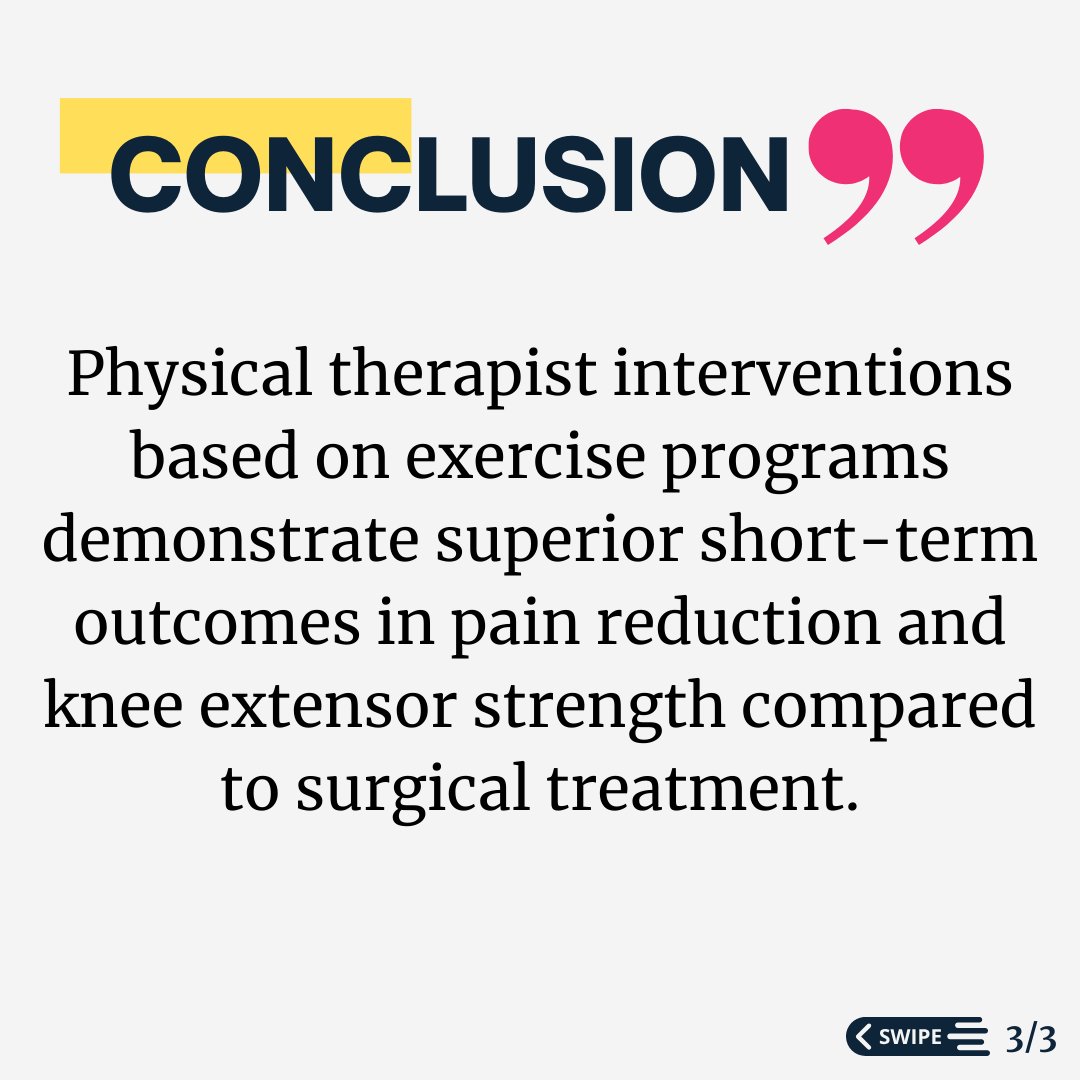 CONCLUSION

Physical therapist interventions based on exercise programs demonstrate superior short-term outcomes in pain reduction and knee extensor strength compared to surgical treatment.

SWIPE 3/3